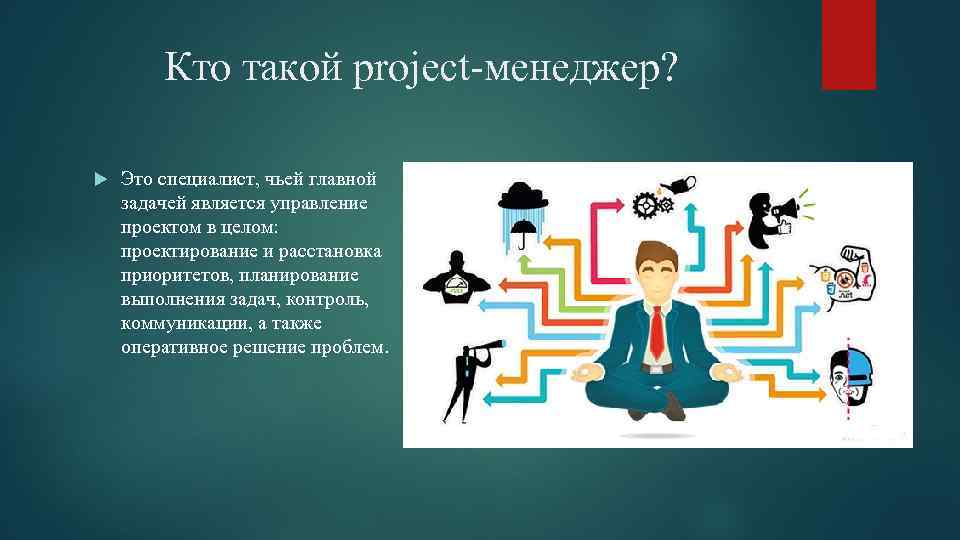 Кто такой project-менеджер?

Это специалист, чьей главной задачей является управление проектом в целом: проектирование и расстановка приоритетов, планирование выполнения задач, контроль, коммуникации, а также оперативное решение проблем.